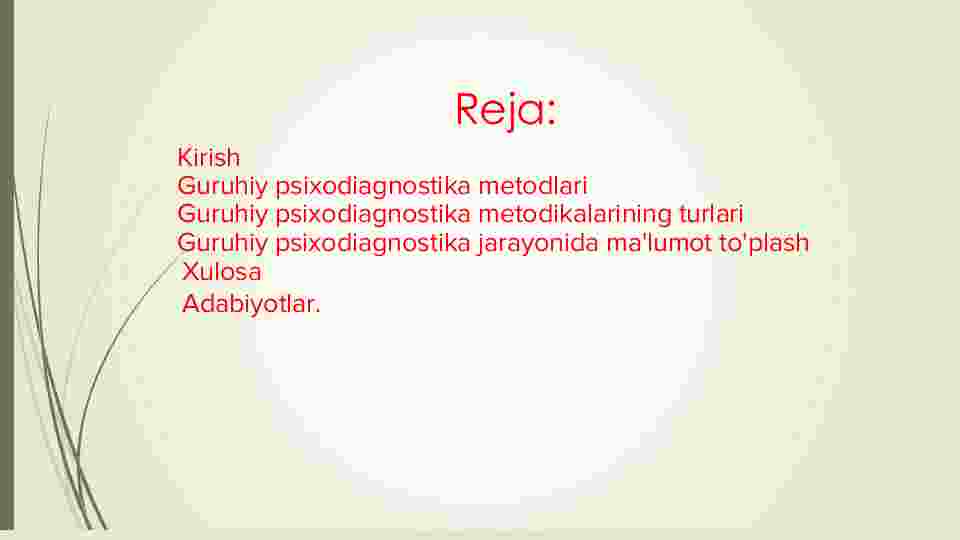 Reja:

Kirish
Guruhiy psixodiagnostika metodlari
Guruhiy psixodiagnostika metodikalarining turlari
Guruhiy psixodiagnostika jarayonida ma'lumot to'plash
Xulosa
Adabiyotlar.